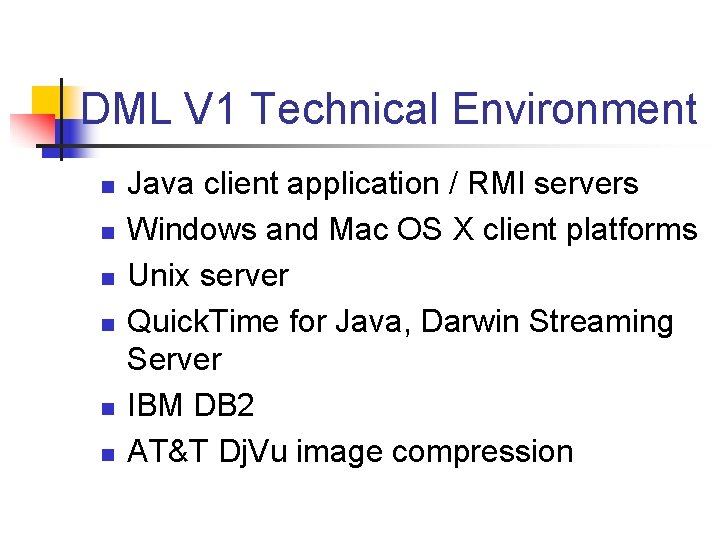 DML V1 Technical Environment

- Java client application / RMI servers
- Windows and Mac OS X client platforms
- Unix server
- QuickTime for Java, Darwin Streaming Server
- IBM DB2
- AT&T DjVu image compression